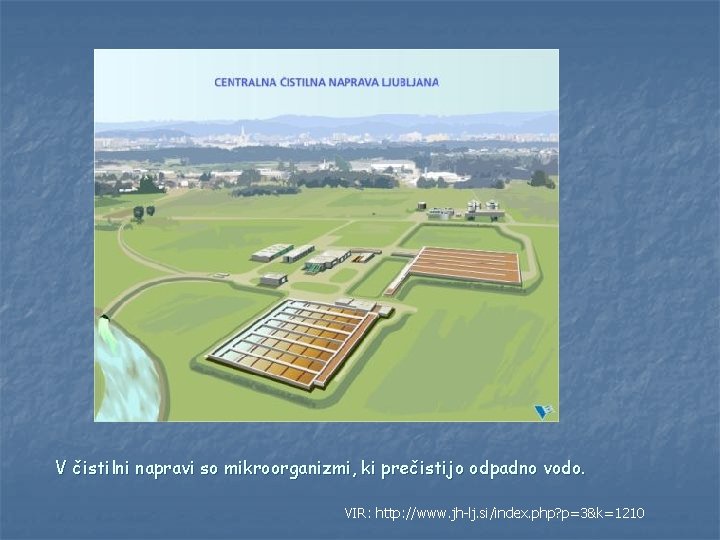 CENTRALNA ČISTILNA NAPRAVA LJUBLJANA

V čistilni napravi so mikroorganizmi, ki prečistijo odpadno vodo.

VIR: http://www.jh-lj.si/index.php?p=3&k=1210